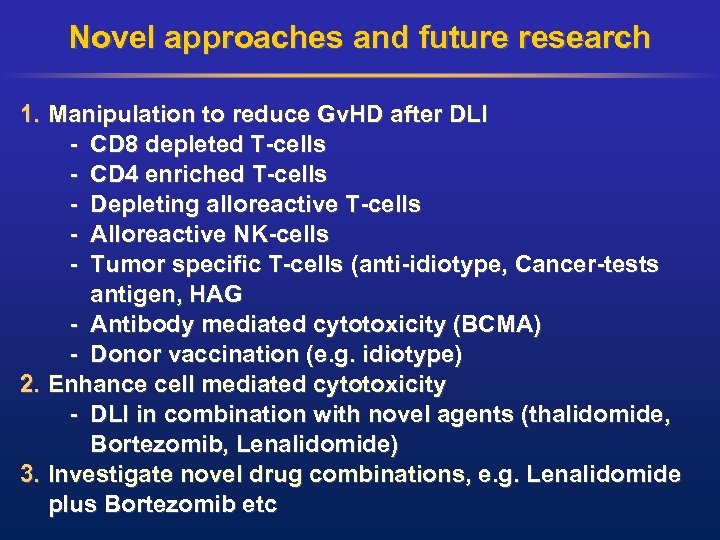 Novel approaches and future research

1. Manipulation to reduce GvHD after DLI
- CD8 depleted T-cells
- CD4 enriched T-cells
- Depleting alloreactive T-cells
- Alloreactive NK-cells
- Tumor specific T-cells (anti-idiotype, Cancer-tests antigen, HAG
- Antibody mediated cytotoxicity (BCMA)
- Donor vaccination (e.g. idiotype)
2. Enhance cell mediated cytotoxicity
- DLI in combination with novel agents (thalidomide, Bortezomib, Lenalidomide)
3. Investigate novel drug combinations, e.g. Lenalidomide plus Bortezomib etc